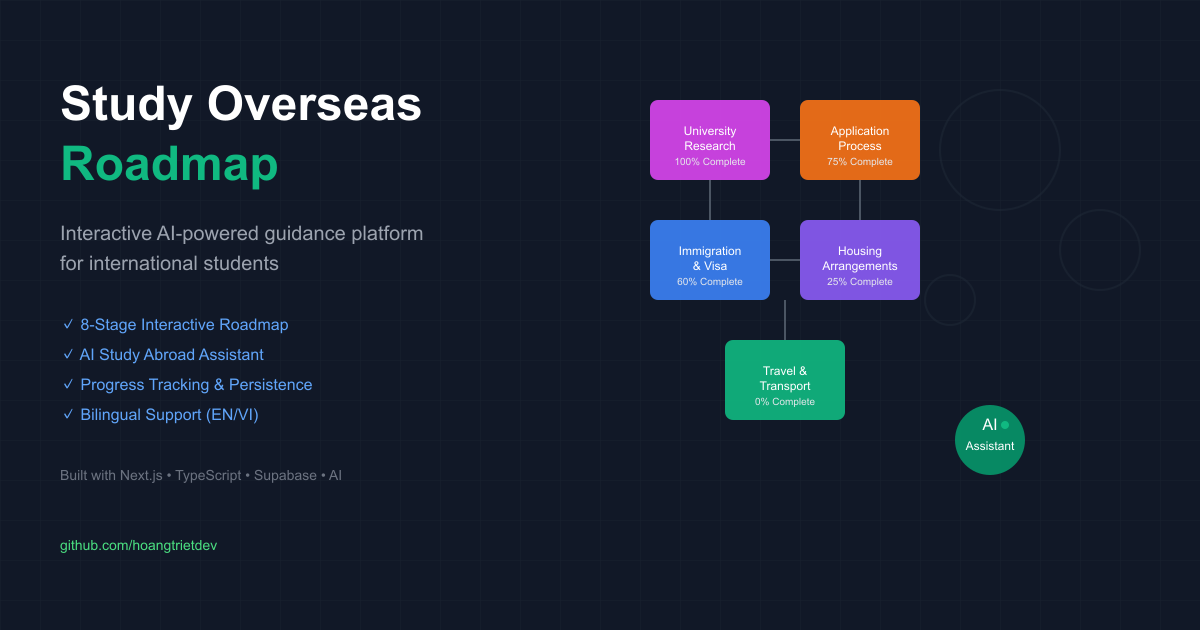 Study Overseas
Roadmap

Interactive AI-powered guidance platform for international students

✓ 8-Stage Interactive Roadmap
✓ AI Study Abroad Assistant
✓ Progress Tracking & Persistence
✓ Bilingual Support (EN/VI)

Built with Next.js • TypeScript • Supabase • AI

github.com/hoangtrietdev

University Research
100% Complete

Application Process
75% Complete

Immigration & Visa
60% Complete

Housing Arrangements
25% Complete

Travel & Transport
0% Complete

AI
Assistant